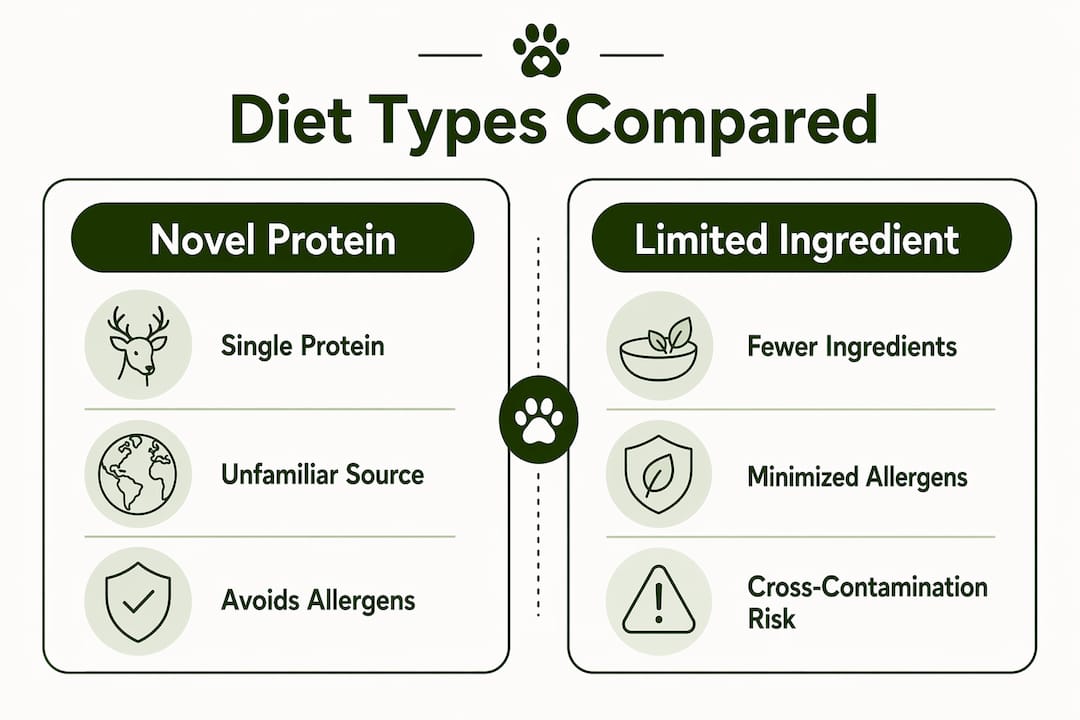 Diet Types Compared

Novel Protein

Single Protein

Unfamiliar Source

Avoids Allergens

Limited Ingredient

Fewer Ingredients

Minimized Allergens

Cross-Contamination Risk